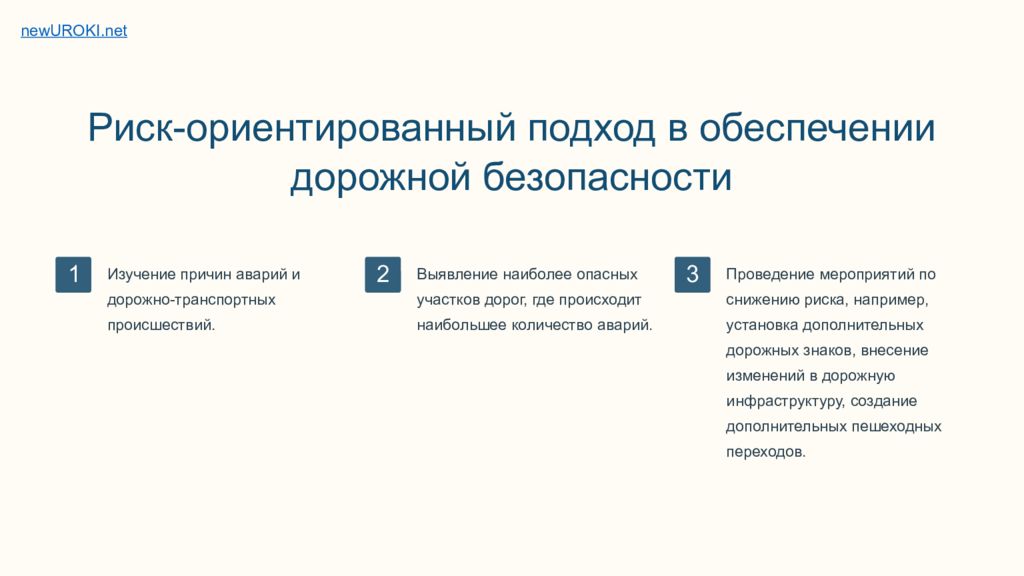 newUROKI.net

Риск-ориентированный подход в обеспечении дорожной безопасности

1

Изучение причин аварий и дорожно-транспортных происшествий.

2

Выявление наиболее опасных участков дорог, где происходит наибольшее количество аварий.

3

Проведение мероприятий по снижению риска, например, установка дополнительных дорожных знаков, внесение изменений в дорожную инфраструктуру, создание дополнительных пешеходных переходов.